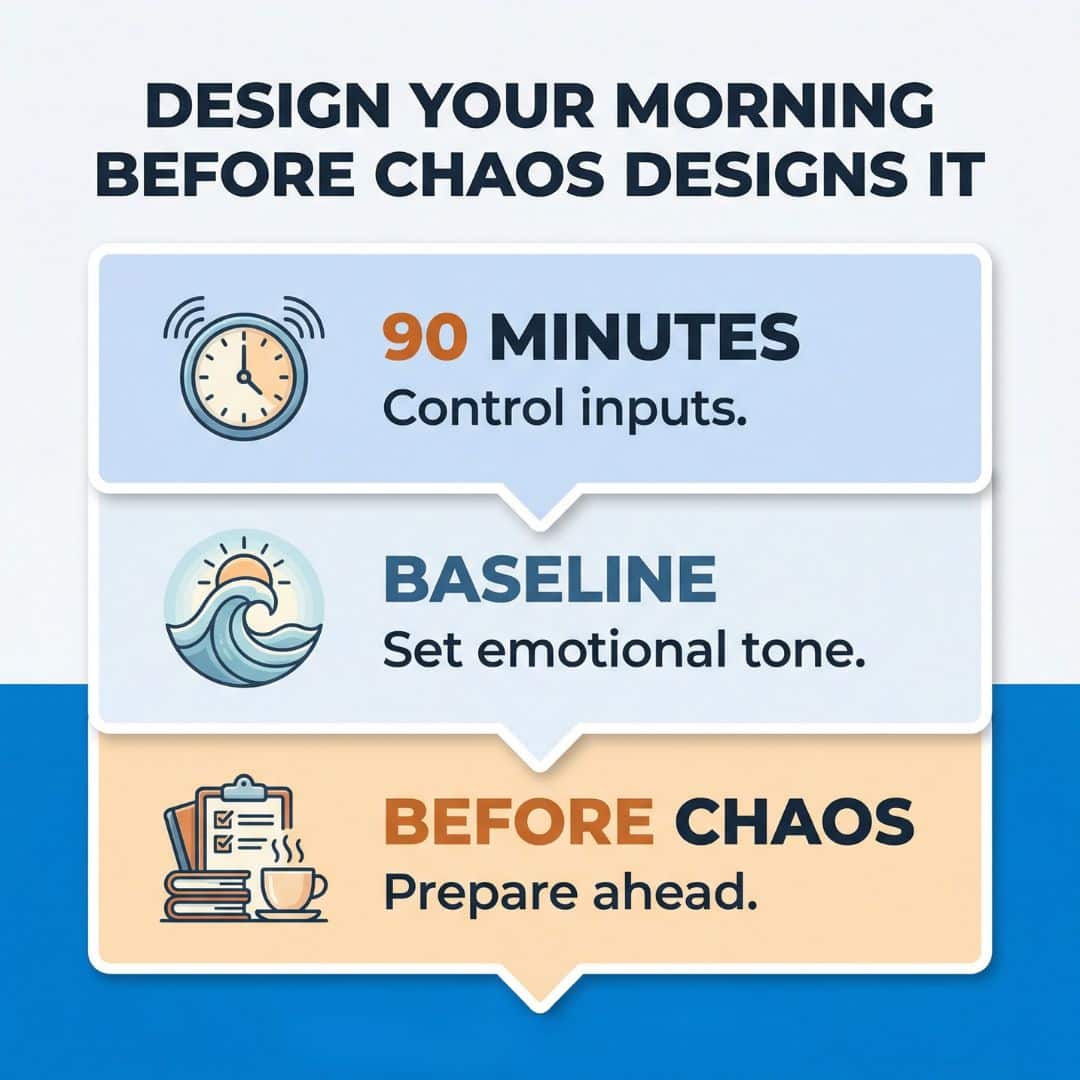 DESIGN YOUR MORNING BEFORE CHAOS DESIGNS IT

90 MINUTES
Control inputs.

BASELINE
Set emotional tone.

BEFORE CHAOS
Prepare ahead.